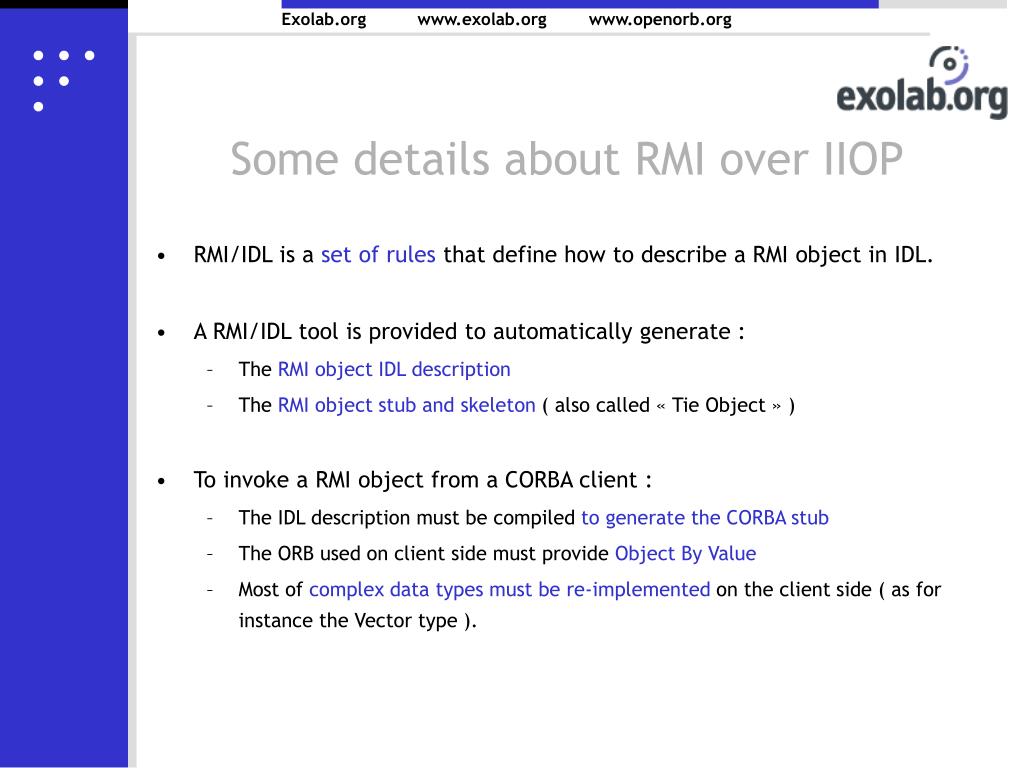 Exolab.org www.exolab.org www.openorb.org

exolab.org

Some details about RMI over IIOP

• RMI/IDL is a set of rules that define how to describe a RMI object in IDL.

• A RMI/IDL tool is provided to automatically generate :
– The RMI object IDL description
– The RMI object stub and skeleton ( also called « Tie Object » )

• To invoke a RMI object from a CORBA client :
– The IDL description must be compiled to generate the CORBA stub
– The ORB used on client side must provide Object By Value
– Most of complex data types must be re-implemented on the client side ( as for instance the Vector type ).